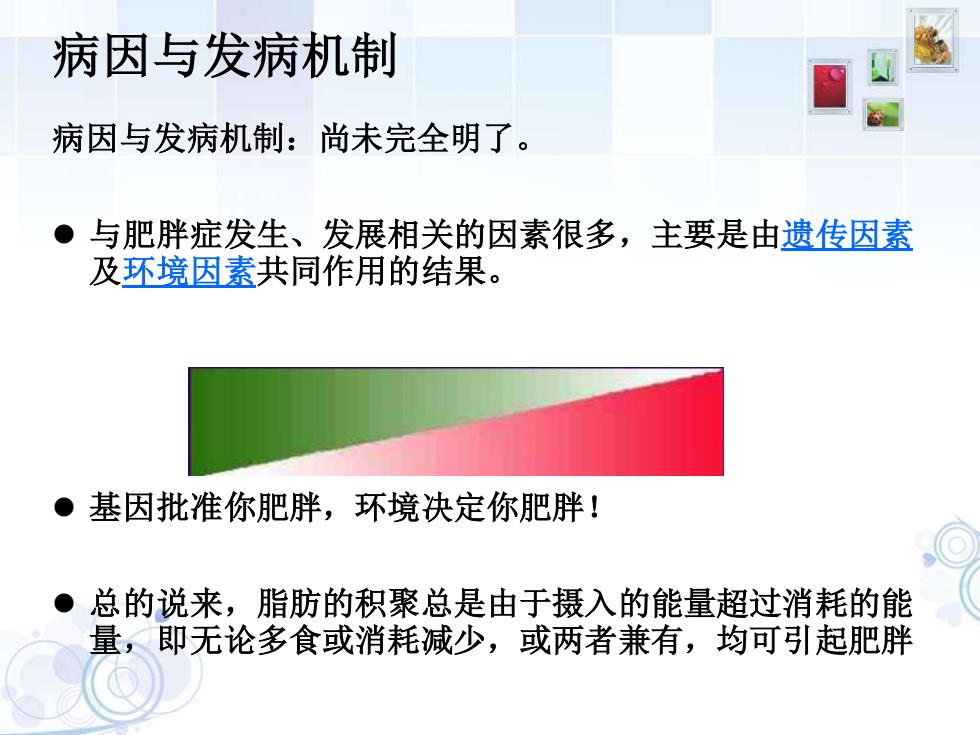 病因与发病机制

病因与发病机制：尚未完全明了。

● 与肥胖症发生、发展相关的因素很多，主要是由遗传因素及环境因素共同作用的结果。

● 基因批准你肥胖，环境决定你肥胖！

● 总的说来，脂肪的积聚总是由于摄入的能量超过消耗的能量，即无论多食或消耗减少，或两者兼有，均可引起肥胖